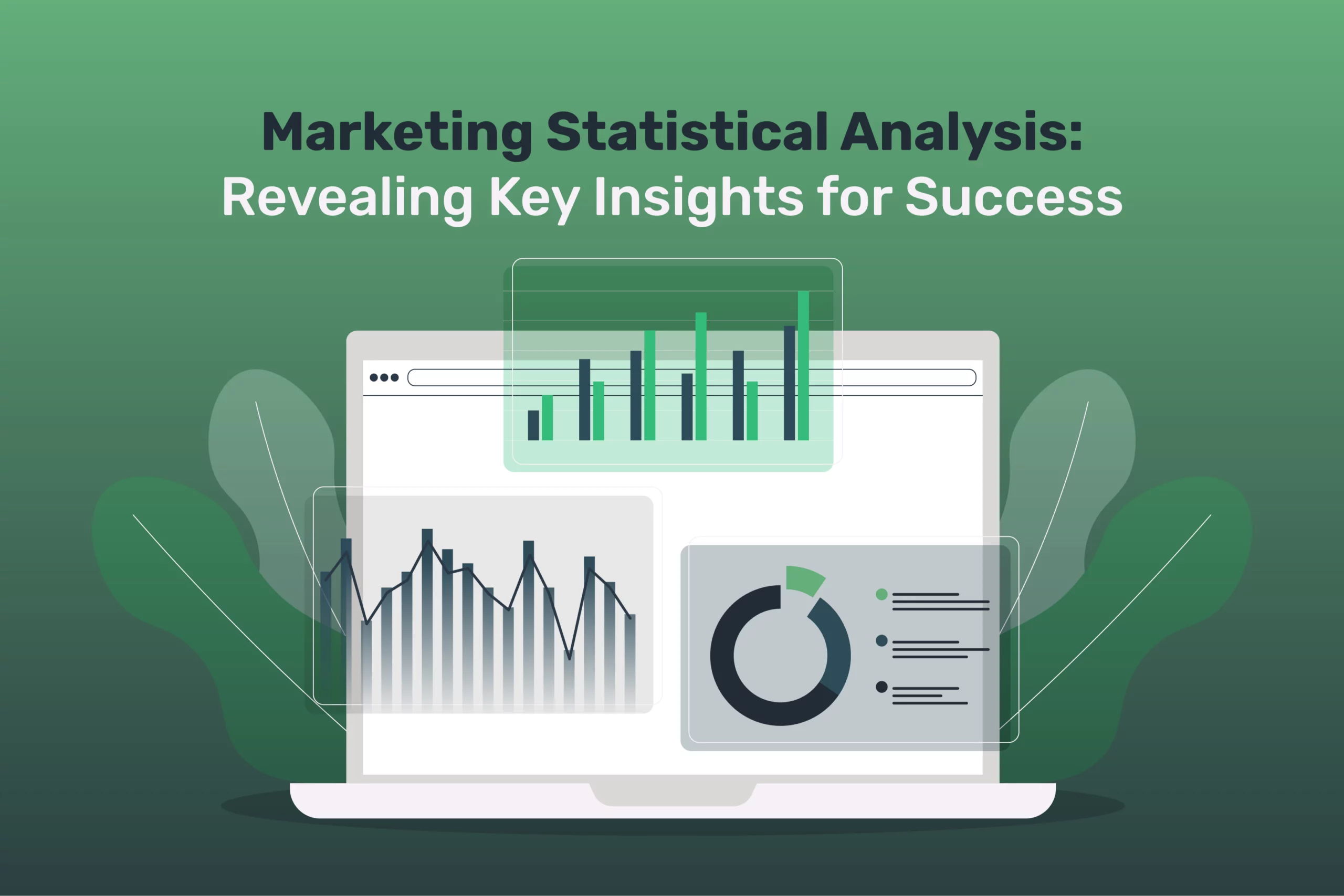 Marketing Statistical Analysis:
Revealing Key Insights for Success